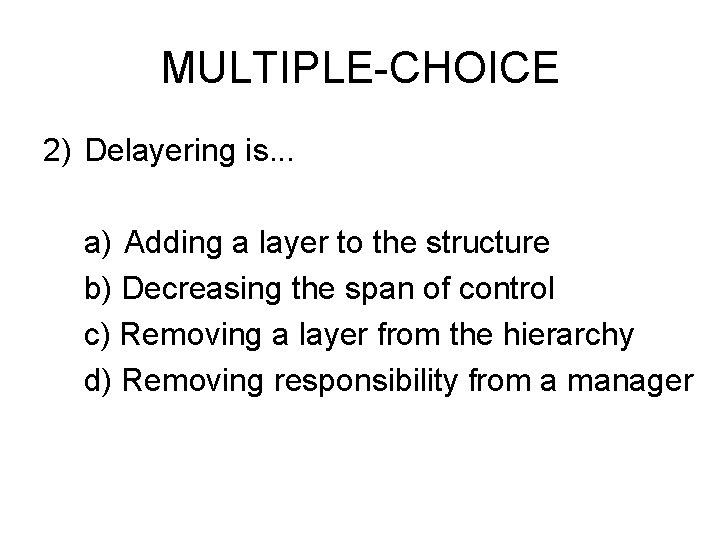 MULTIPLE-CHOICE

2) Delayering is...

a) Adding a layer to the structure
b) Decreasing the span of control
c) Removing a layer from the hierarchy
d) Removing responsibility from a manager